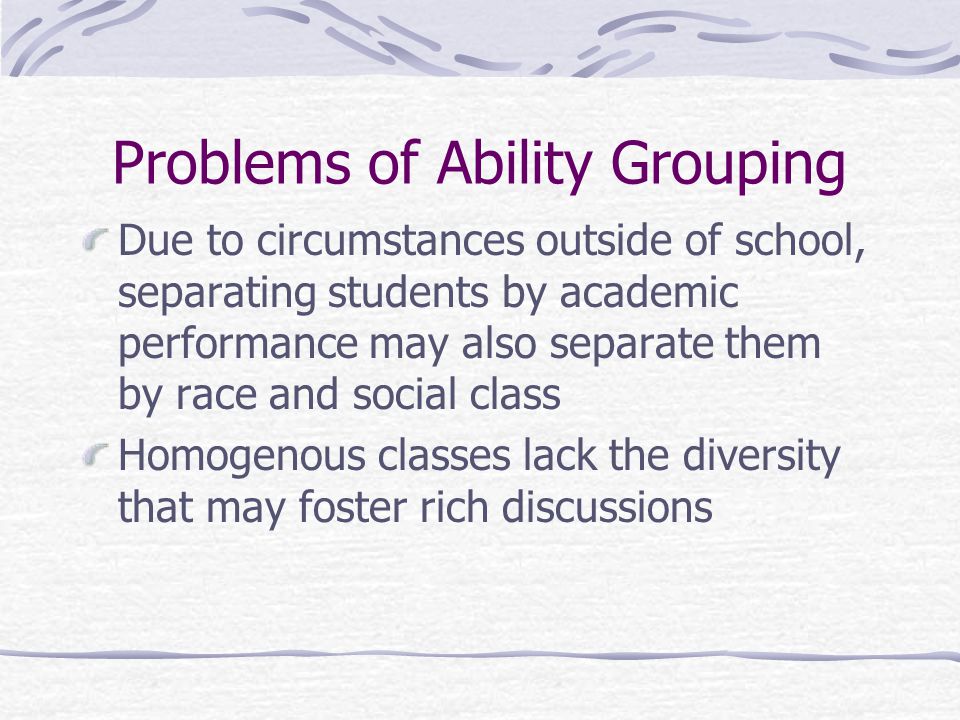 Problems of Ability Grouping

Due to circumstances outside of school, separating students by academic performance may also separate them by race and social class

Homogenous classes lack the diversity that may foster rich discussions